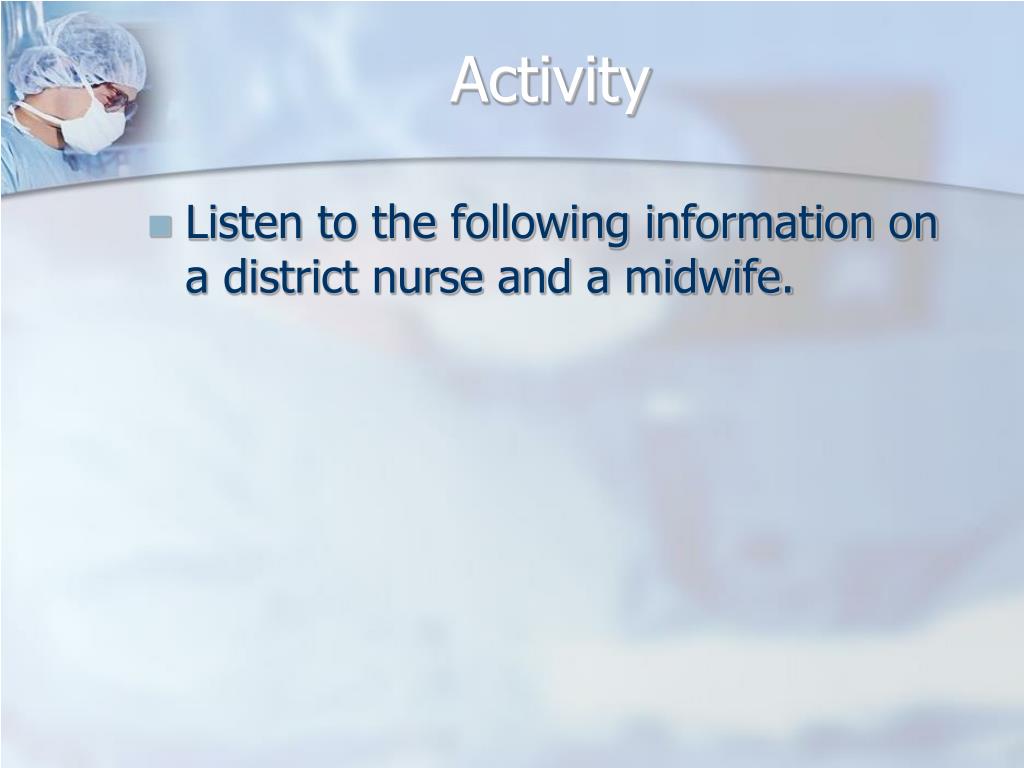 Activity

Listen to the following information on a district nurse and a midwife.